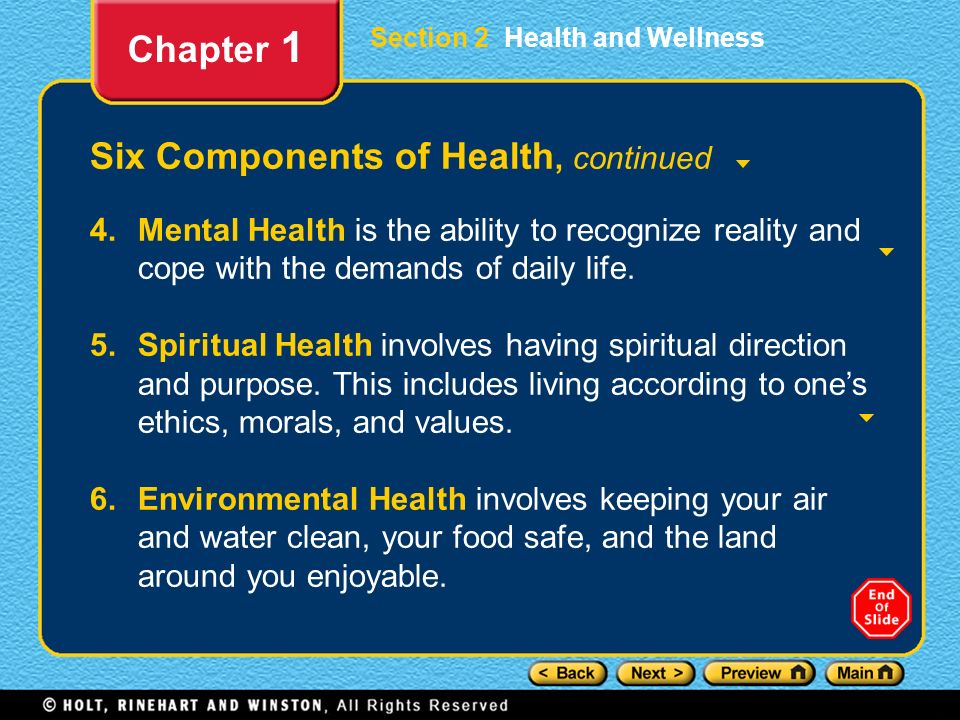 Chapter 1

Section 2 Health and Wellness

Six Components of Health, continued

4. Mental Health is the ability to recognize reality and cope with the demands of daily life.

5. Spiritual Health involves having spiritual direction and purpose. This includes living according to one's ethics, morals, and values.

6. Environmental Health involves keeping your air and water clean, your food safe, and the land around you enjoyable.

End Of Slide

< Back Next > Preview Main

© HOLT, RINEHART AND WINSTON, All Rights Reserved